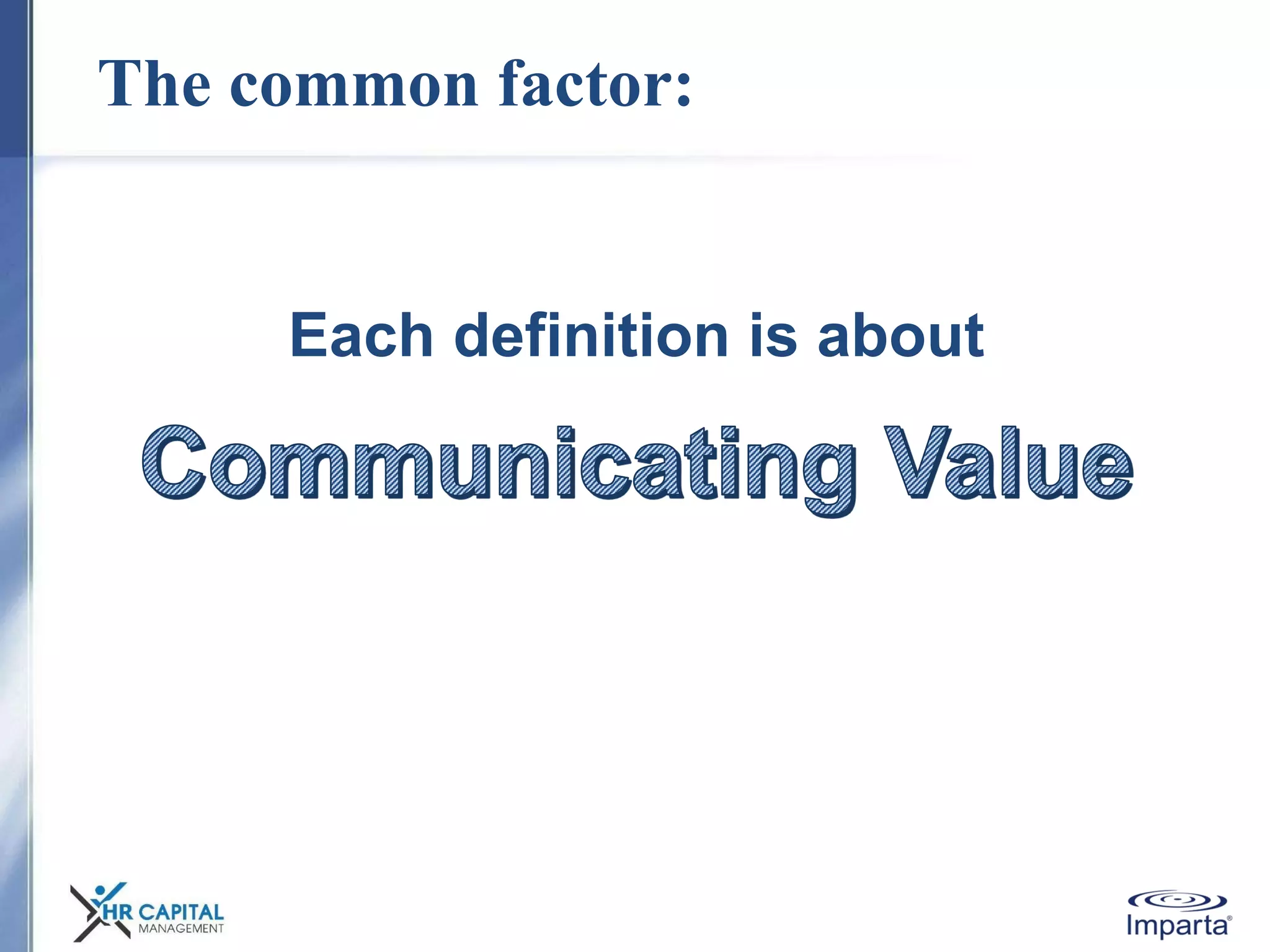 The common factor:

Each definition is about

Communicating Value

HR CAPITAL
MANAGEMENT

Imparta®